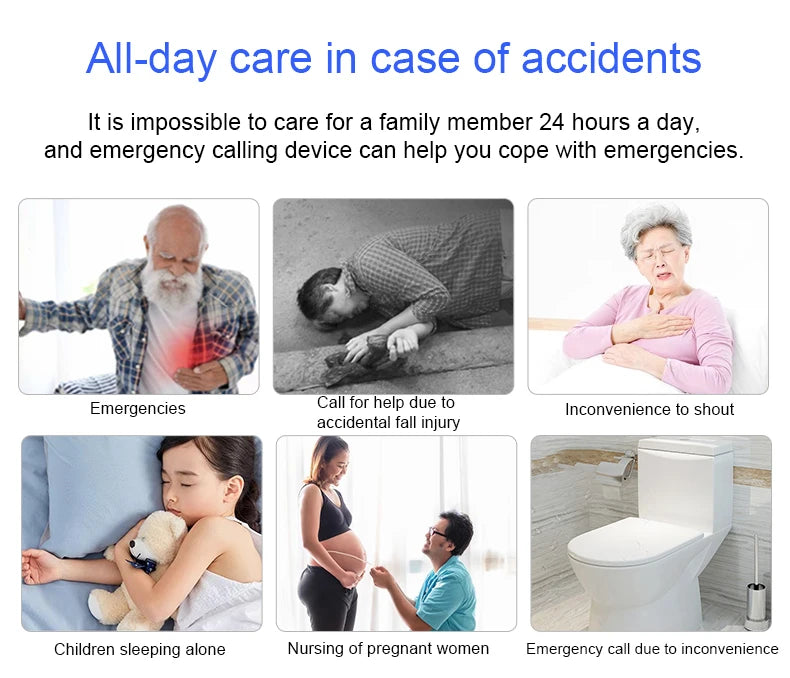 All-day care in case of accidents

It is impossible to care for a family member 24 hours a day, and emergency calling device can help you cope with emergencies.

Emergencies

Call for help due to accidental fall injury

Inconvenience to shout

Children sleeping alone

Nursing of pregnant women

Emergency call due to inconvenience